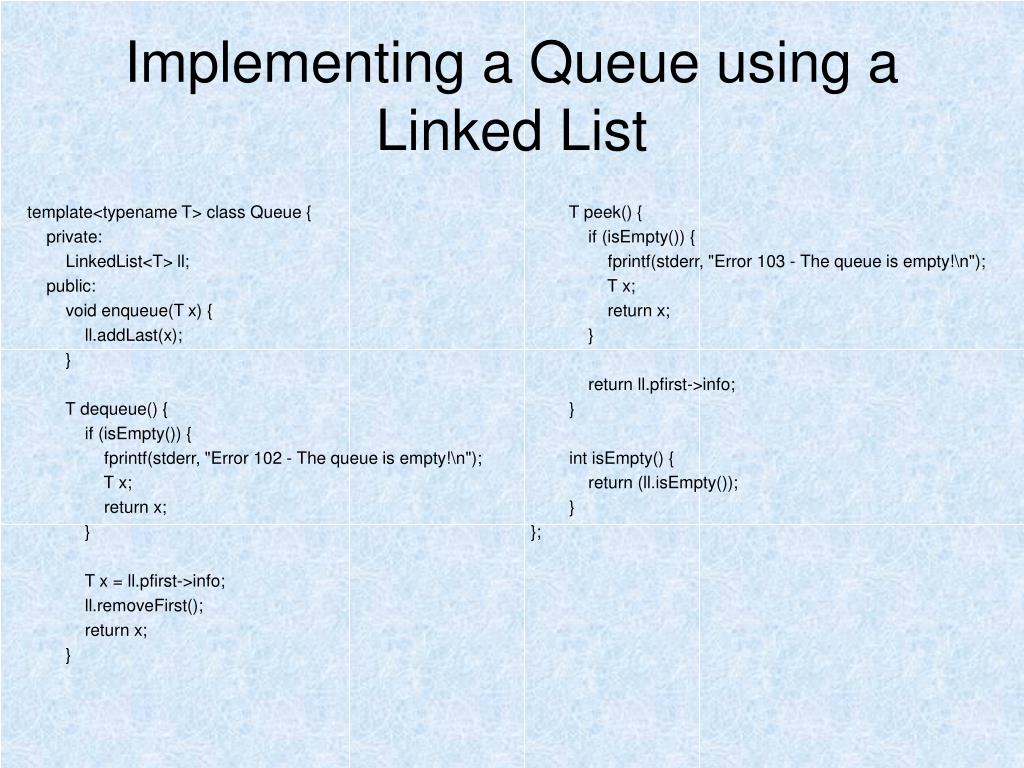 Implementing a Queue using a Linked List

template<typename T> class Queue {
private:
LinkedList<T> ll;
public:
void enqueue(T x) {
ll.addLast(x);
}

T dequeue() {
if (isEmpty()) {
fprintf(stderr, "Error 102 - The queue is empty!\n");
T x;
return x;
}

T x = ll.pfirst->info;
ll.removeFirst();
return x;
}

T peek() {
if (isEmpty()) {
fprintf(stderr, "Error 103 - The queue is empty!\n");
T x;
return x;
}

return ll.pfirst->info;
}

int isEmpty() {
return (ll.isEmpty());
}
};